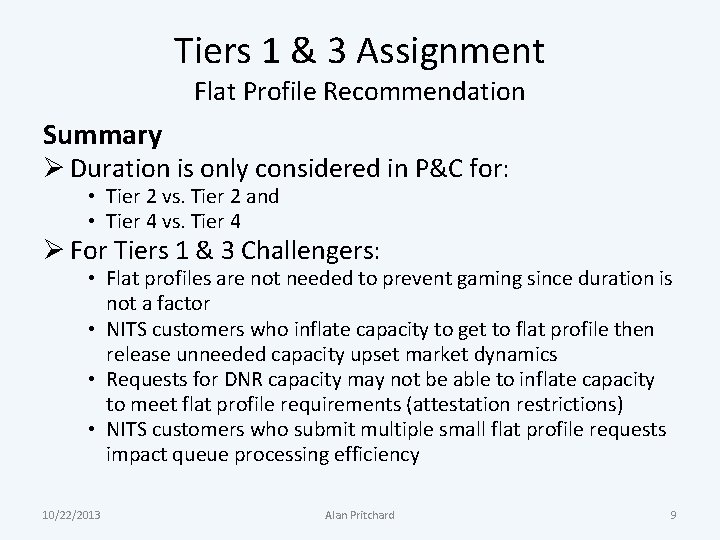 Tiers 1 & 3 Assignment
Flat Profile Recommendation

Summary

➢ Duration is only considered in P&C for:
• Tier 2 vs. Tier 2 and
• Tier 4 vs. Tier 4

➢ For Tiers 1 & 3 Challengers:
• Flat profiles are not needed to prevent gaming since duration is not a factor
• NITS customers who inflate capacity to get to flat profile then release unneeded capacity upset market dynamics
• Requests for DNR capacity may not be able to inflate capacity to meet flat profile requirements (attestation restrictions)
• NITS customers who submit multiple small flat profile requests impact queue processing efficiency

10/22/2013 Alan Pritchard 9